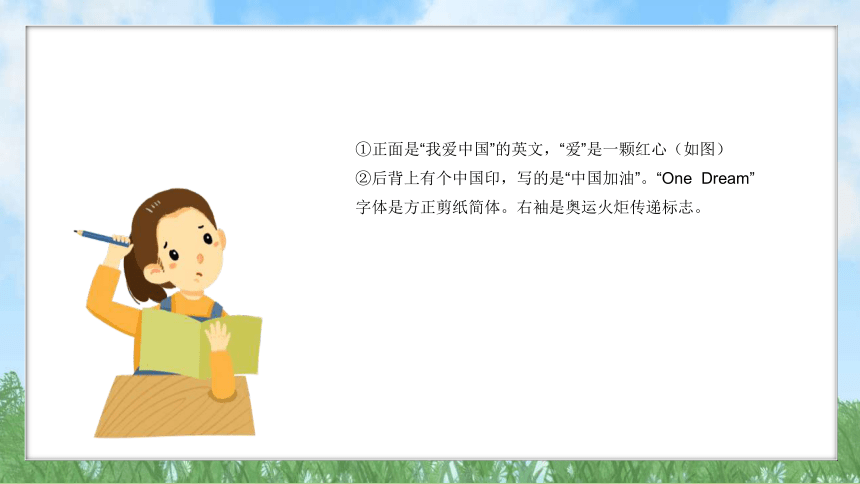 ①正面是“我爱中国”的英文，“爱”是一颗红心（如图）
②后背上有个中国印，写的是“中国加油”。“One Dream”字体是方正剪纸简体。右袖是奥运火炬传递标志。